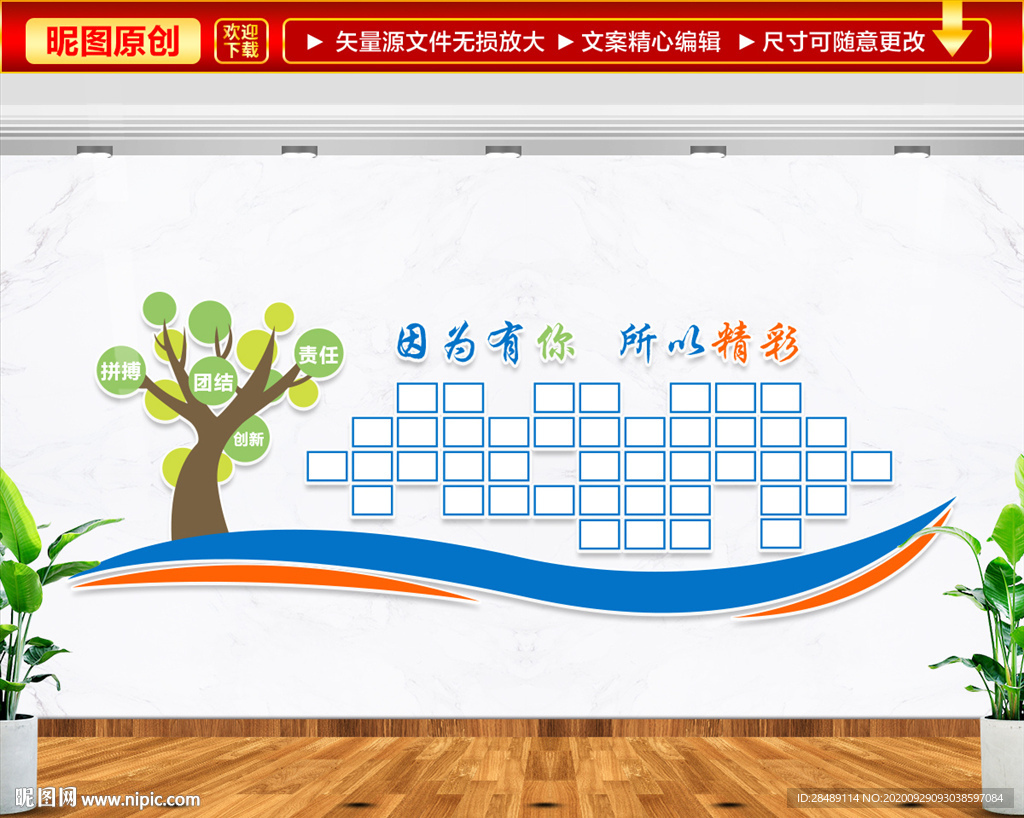 昵图原创 欢迎下载 ▶ 矢量源文件无损放大 ▶ 文案精心编辑 ▶ 尺寸可随意更改

拼搏 团结 责任 创新

因为有你 所以精彩

昵图网 www.nipic.com

ID:28489114 NO:20200929093038597084